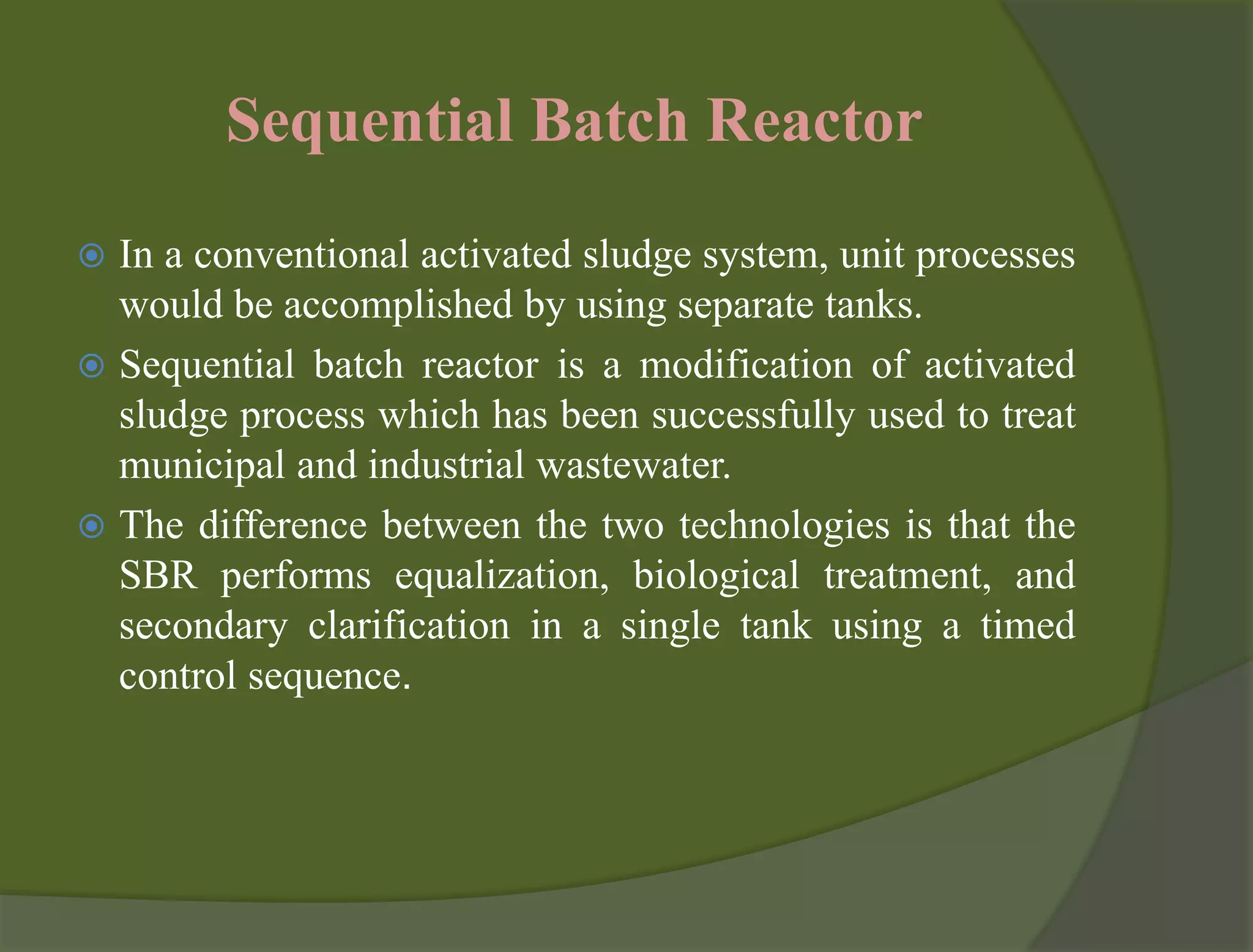 Sequential Batch Reactor

In a conventional activated sludge system, unit processes would be accomplished by using separate tanks.

Sequential batch reactor is a modification of activated sludge process which has been successfully used to treat municipal and industrial wastewater.

The difference between the two technologies is that the SBR performs equalization, biological treatment, and secondary clarification in a single tank using a timed control sequence.